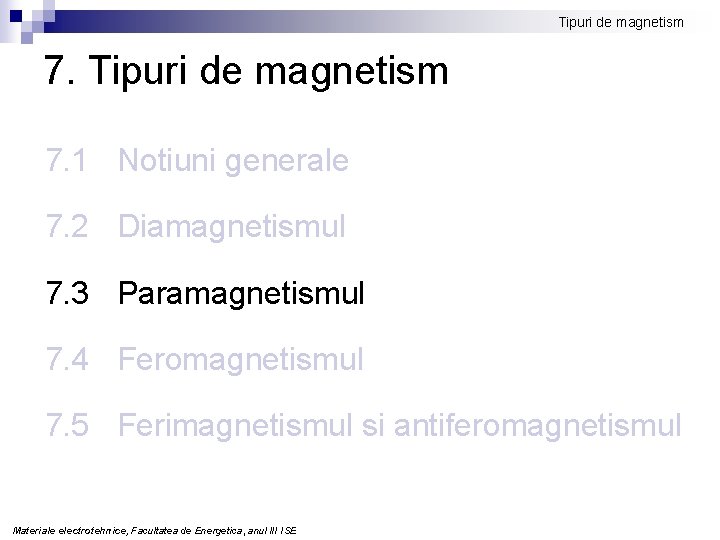 Tipuri de magnetism

7. Tipuri de magnetism

7.1 Notiuni generale

7.2 Diamagnetismul

7.3 Paramagnetismul

7.4 Feromagnetismul

7.5 Ferimagnetismul si antiferomagnetismul

Materiale electrotehnice, Facultatea de Energetica, anul III ISE